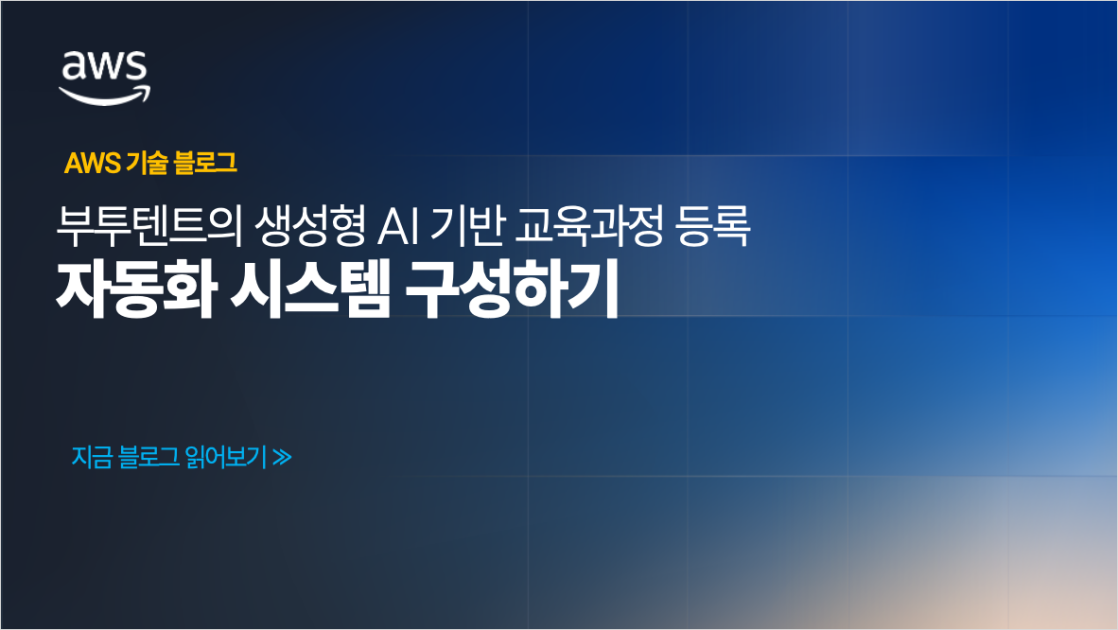 aws

AWS 기술 블로그

부투텐트의 생성형 AI 기반 교육과정 등록
자동화 시스템 구성하기

지금 블로그 읽어보기 ≫